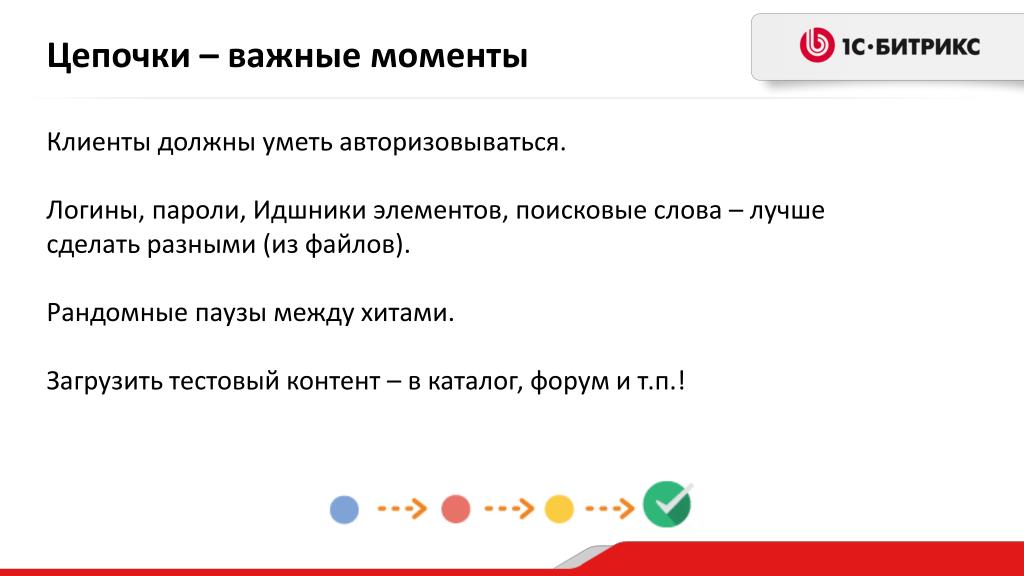 Цепочки – важные моменты

1С·БИТРИКС

Клиенты должны уметь авторизовываться.

Логины, пароли, Идшники элементов, поисковые слова – лучше сделать разными (из файлов).

Рандомные паузы между хитами.

Загрузить тестовый контент – в каталог, форум и т.п.!